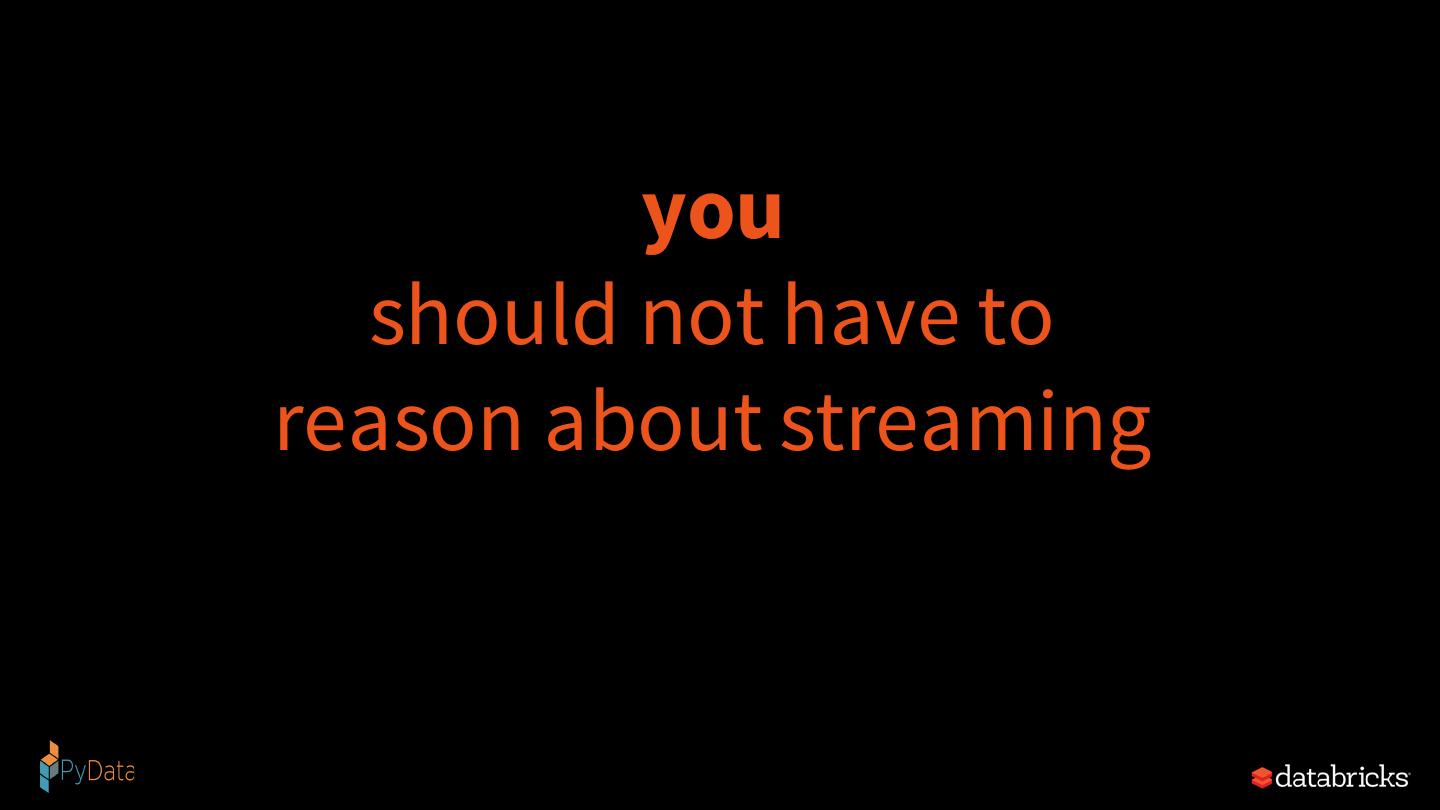 you
should not have to
reason about streaming

PyData

databricks